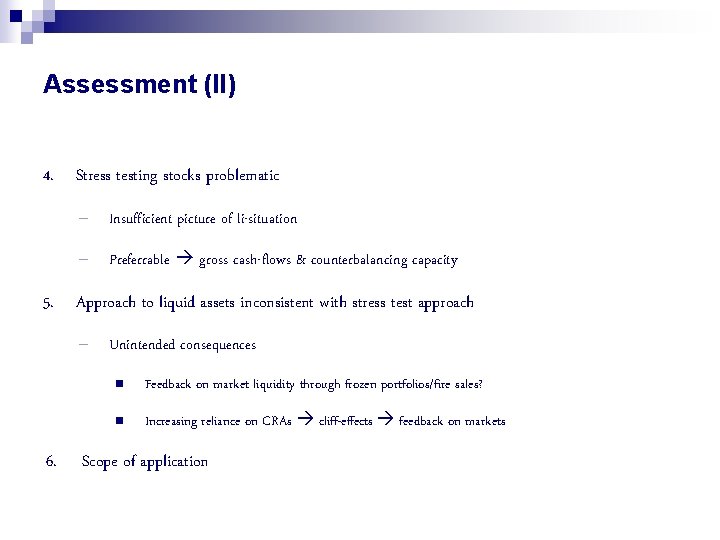 Assessment (II)

4. Stress testing stocks problematic

– Insufficient picture of li-situation

– Preferrable → gross cash-flows & counterbalancing capacity

5. Approach to liquid assets inconsistent with stress test approach

– Unintended consequences

■ Feedback on market liquidity through frozen portfolios/fire sales?

■ Increasing reliance on CRAs → cliff-effects → feedback on markets

6. Scope of application